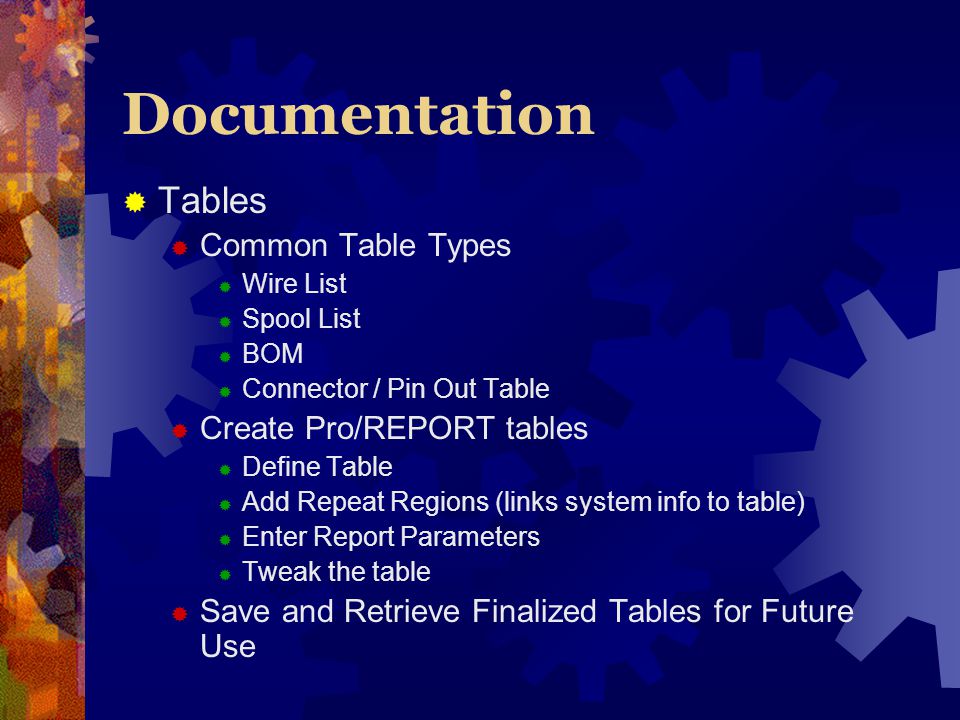 Documentation

Tables

Common Table Types

Wire List

Spool List

BOM

Connector / Pin Out Table

Create Pro/REPORT tables

Define Table

Add Repeat Regions (links system info to table)

Enter Report Parameters

Tweak the table

Save and Retrieve Finalized Tables for Future Use